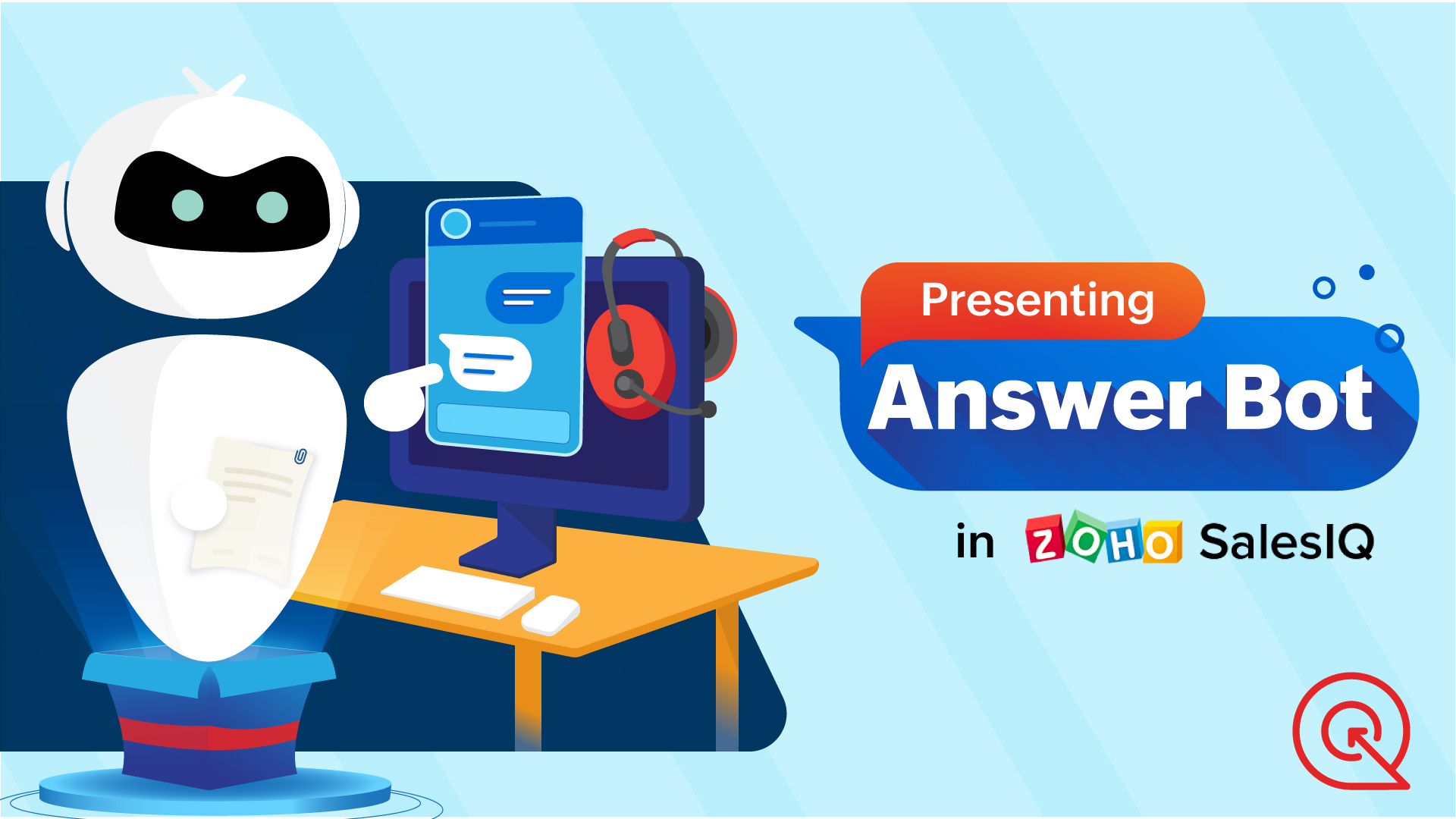 Presenting

Answer Bot

in ZOHO SalesIQ